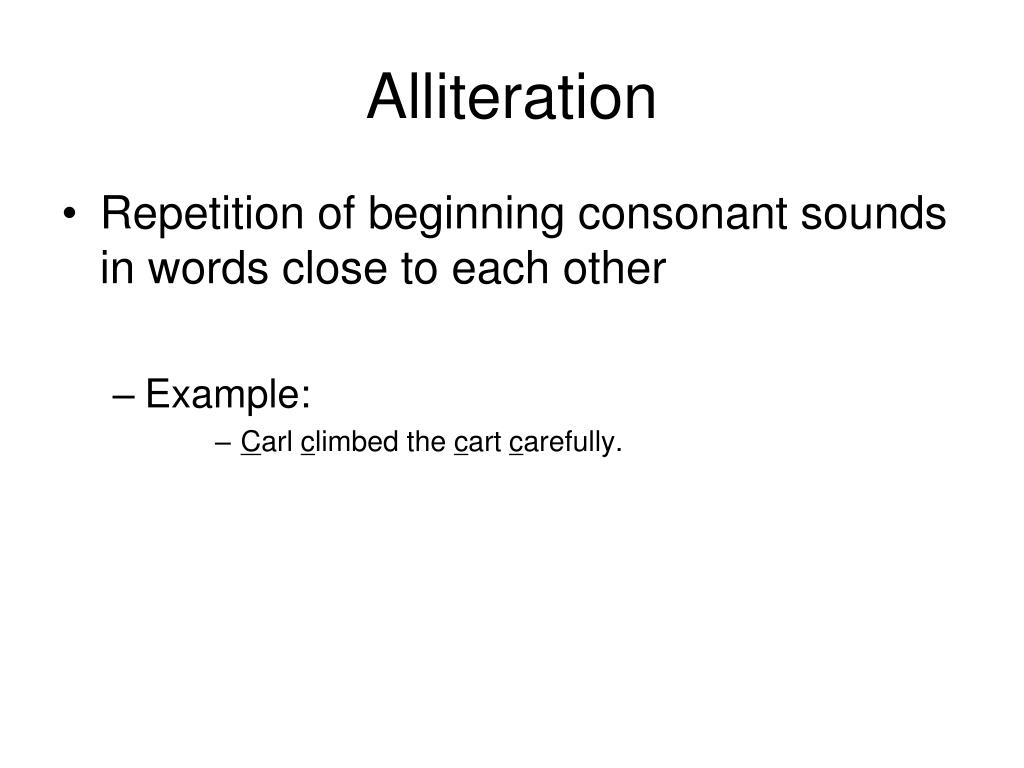 Alliteration

• Repetition of beginning consonant sounds in words close to each other

– Example:

– Carl climbed the cart carefully.